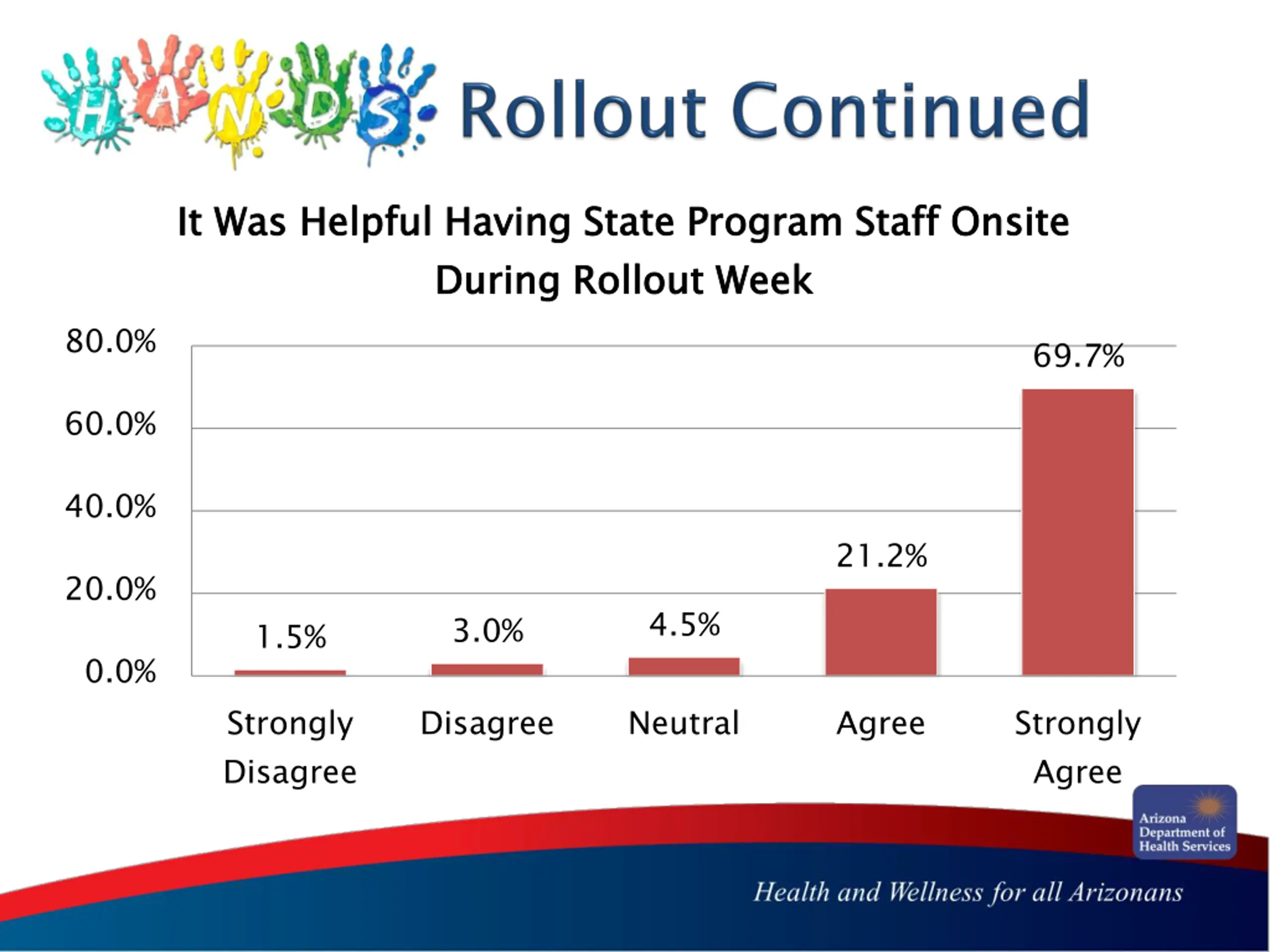 HANDS Rollout Continued

It Was Helpful Having State Program Staff Onsite During Rollout Week

80.0%
60.0%
40.0%
20.0%
0.0%

1.5%
3.0%
4.5%
21.2%
69.7%

Strongly Disagree
Disagree
Neutral
Agree
Strongly Agree

Arizona Department of Health Services

Health and Wellness for all Arizonans